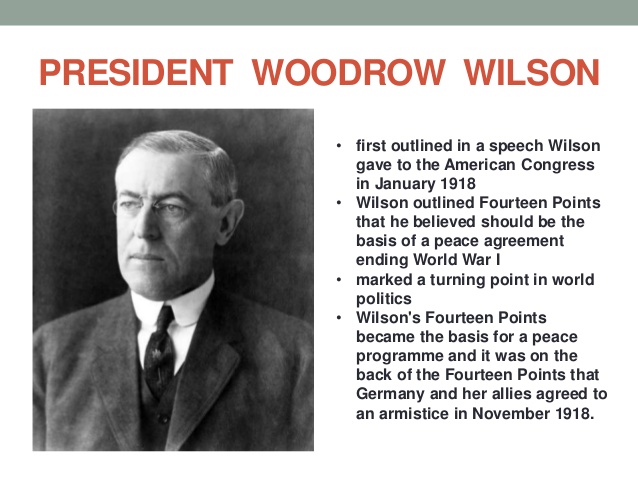 PRESIDENT WOODROW WILSON

• first outlined in a speech Wilson gave to the American Congress in January 1918
• Wilson outlined Fourteen Points that he believed should be the basis of a peace agreement ending World War I
• marked a turning point in world politics
• Wilson's Fourteen Points became the basis for a peace programme and it was on the back of the Fourteen Points that Germany and her allies agreed to an armistice in November 1918.